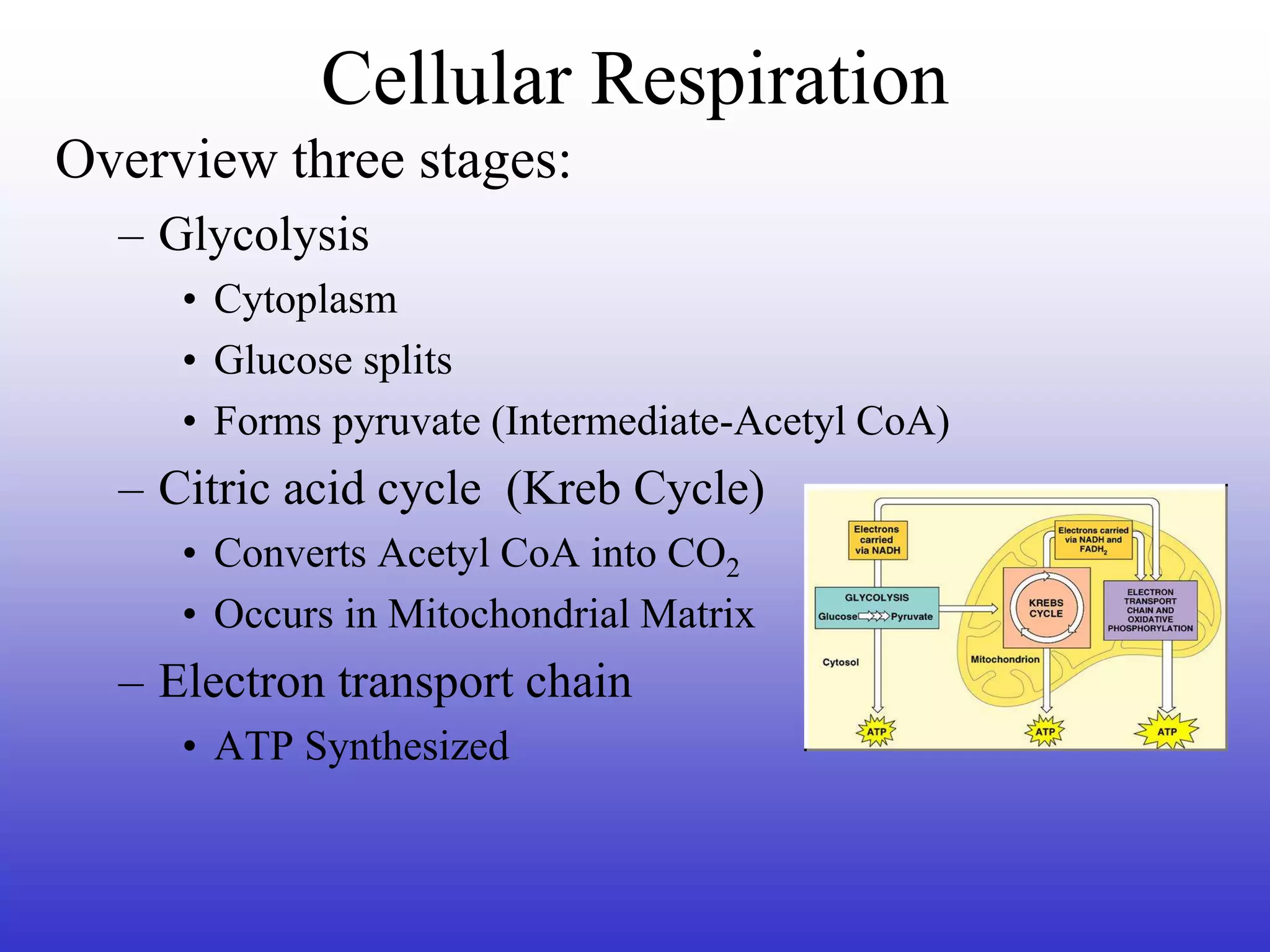 Cellular Respiration

Overview three stages:

– Glycolysis
• Cytoplasm
• Glucose splits
• Forms pyruvate (Intermediate-Acetyl CoA)

– Citric acid cycle (Kreb Cycle)
• Converts Acetyl CoA into $CO_2$
• Occurs in Mitochondrial Matrix

– Electron transport chain
• ATP Synthesized

Electrons carried via NADH

Electrons carried via NADH and $FADH_2$

GLYCOLYSIS
Glucose Pyruvate

KREBS CYCLE

ELECTRON TRANSPORT CHAIN AND OXIDATIVE PHOSPHORYLATION

Cytosol

Mitochondrion

ATP

ATP

ATP